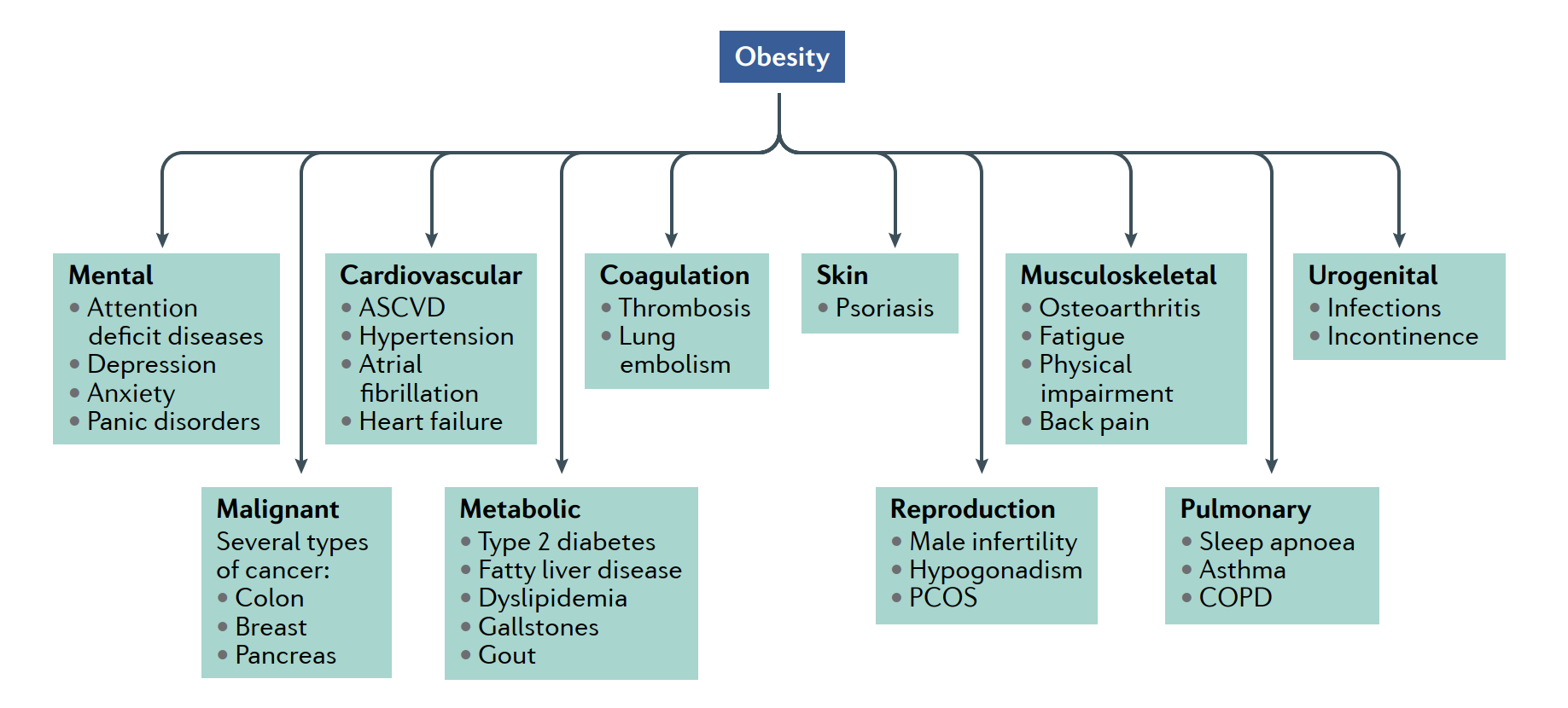 Obesity

Mental
• Attention deficit diseases
• Depression
• Anxiety
• Panic disorders

Cardiovascular
• ASCVD
• Hypertension
• Atrial fibrillation
• Heart failure

Coagulation
• Thrombosis
• Lung embolism

Skin
• Psoriasis

Musculoskeletal
• Osteoarthritis
• Fatigue
• Physical impairment
• Back pain

Urogenital
• Infections
• Incontinence

Malignant
Several types of cancer:
• Colon
• Breast
• Pancreas

Metabolic
• Type 2 diabetes
• Fatty liver disease
• Dyslipidemia
• Gallstones
• Gout

Reproduction
• Male infertility
• Hypogonadism
• PCOS

Pulmonary
• Sleep apnoea
• Asthma
• COPD